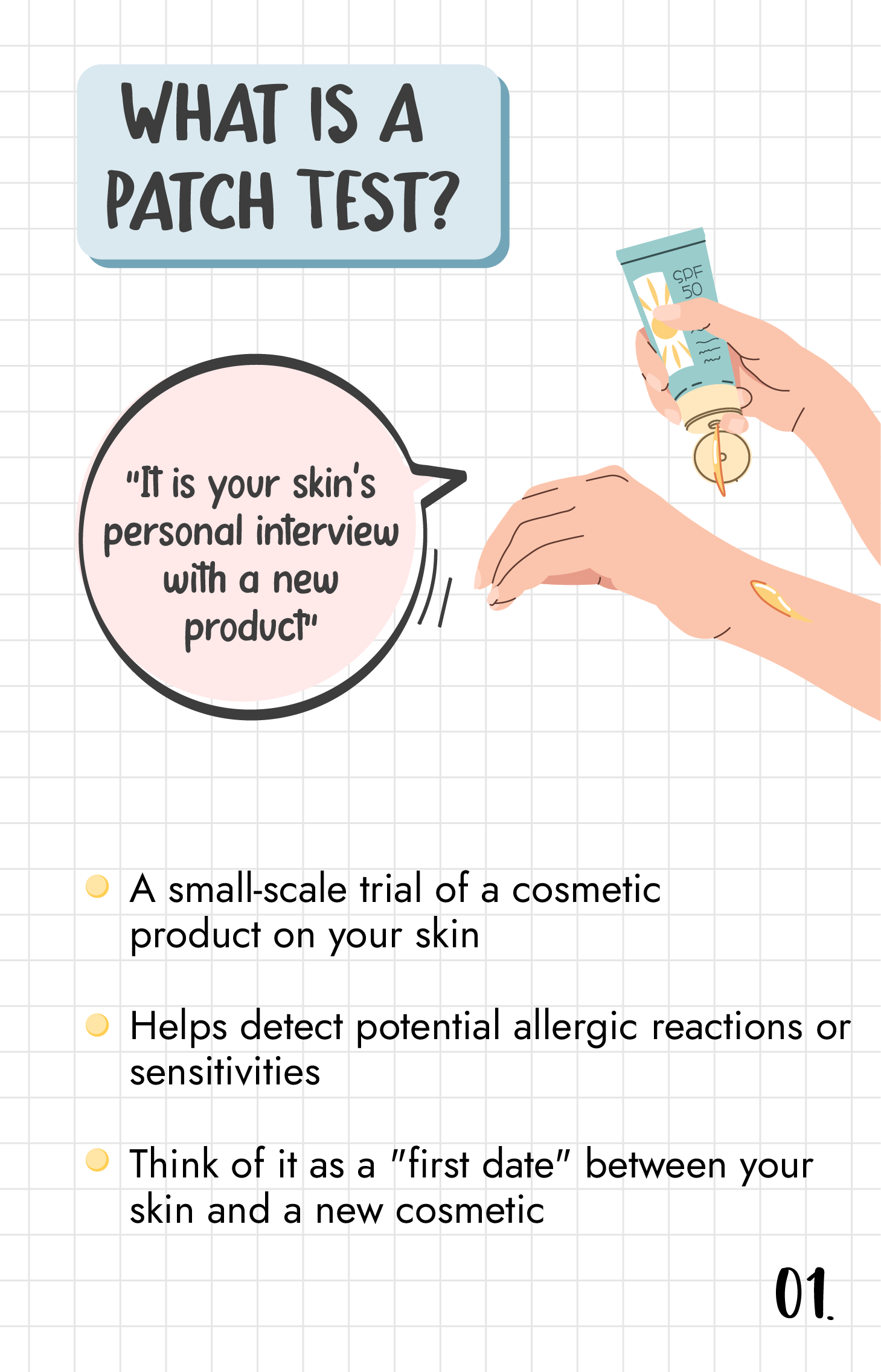 WHAT IS A PATCH TEST?

SPF 50

"It is your skin's personal interview with a new product"

A small-scale trial of a cosmetic product on your skin

Helps detect potential allergic reactions or sensitivities

Think of it as a "first date" between your skin and a new cosmetic

01.